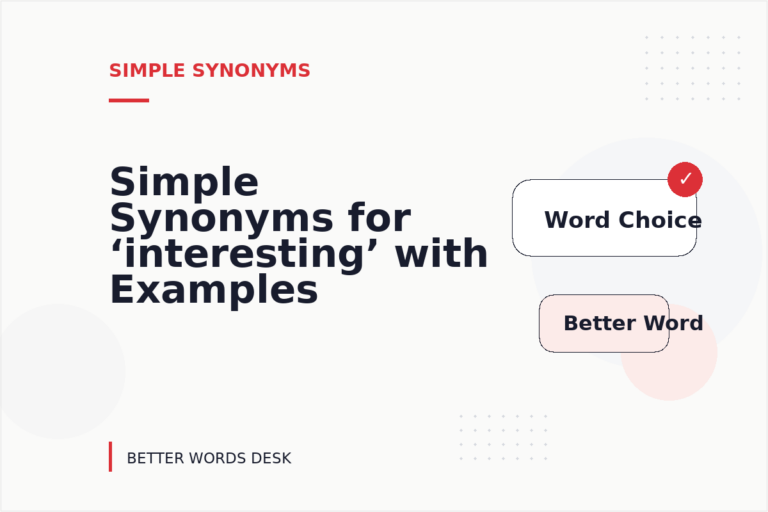 SIMPLE SYNONYMS

Simple Synonyms for ‘interesting’ with Examples

✓

Word Choice

Better Word

BETTER WORDS DESK